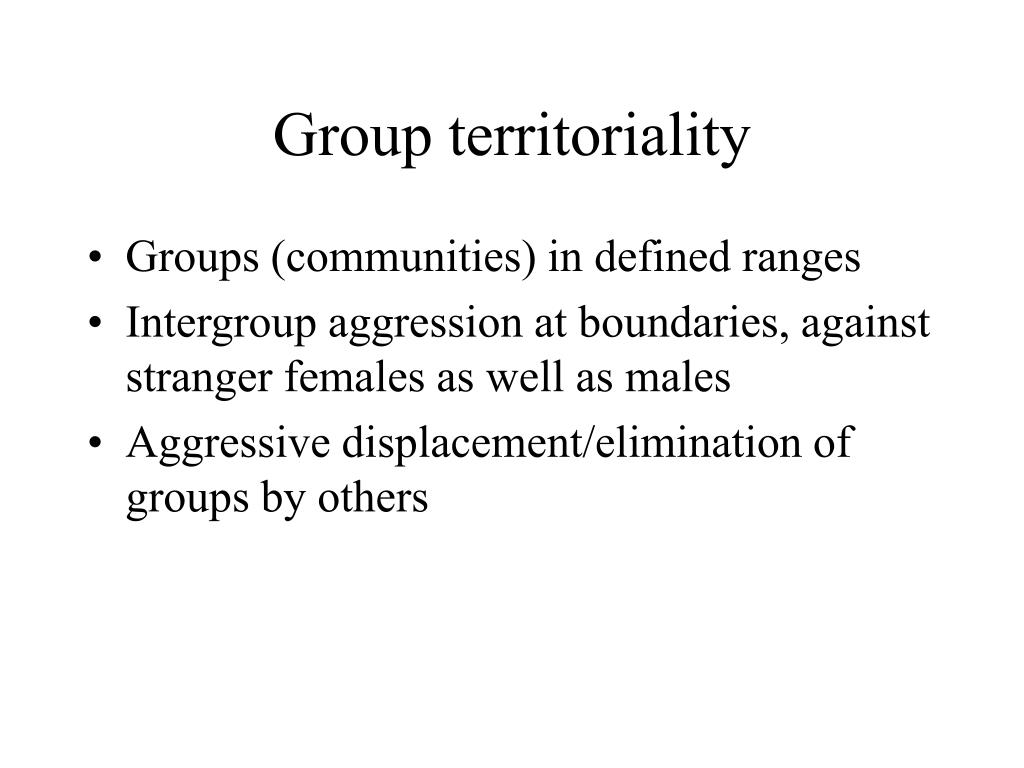 Group territoriality

• Groups (communities) in defined ranges
• Intergroup aggression at boundaries, against stranger females as well as males
• Aggressive displacement/elimination of groups by others